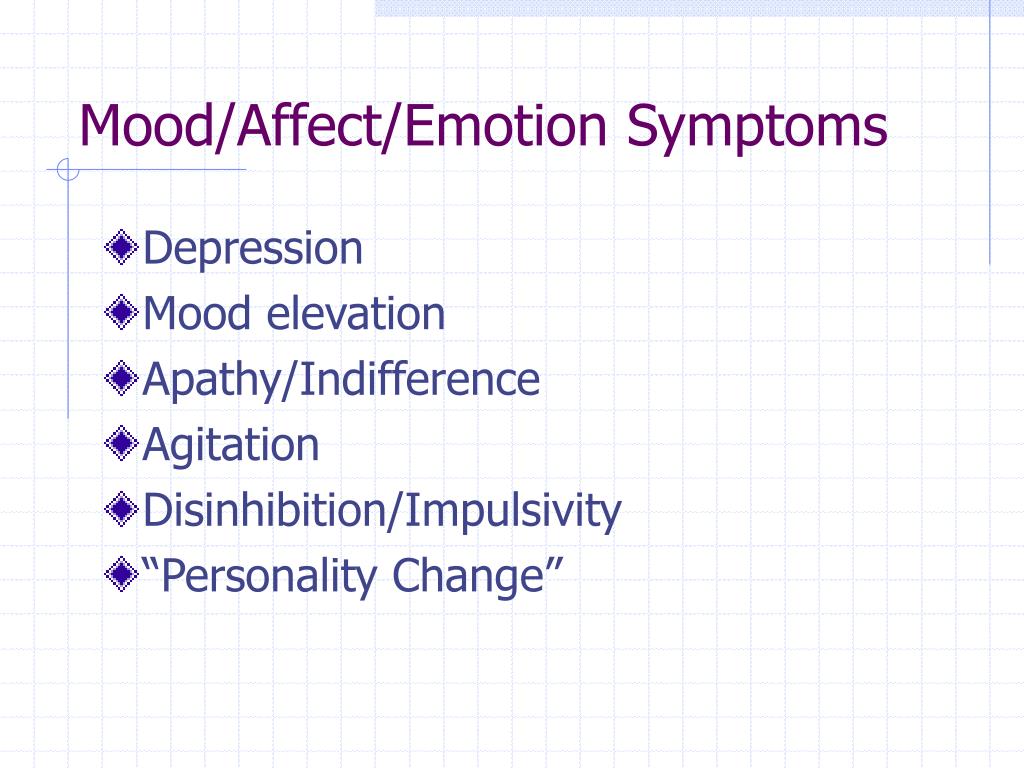 Mood/Affect/Emotion Symptoms

Depression
Mood elevation
Apathy/Indifference
Agitation
Disinhibition/Impulsivity
“Personality Change”